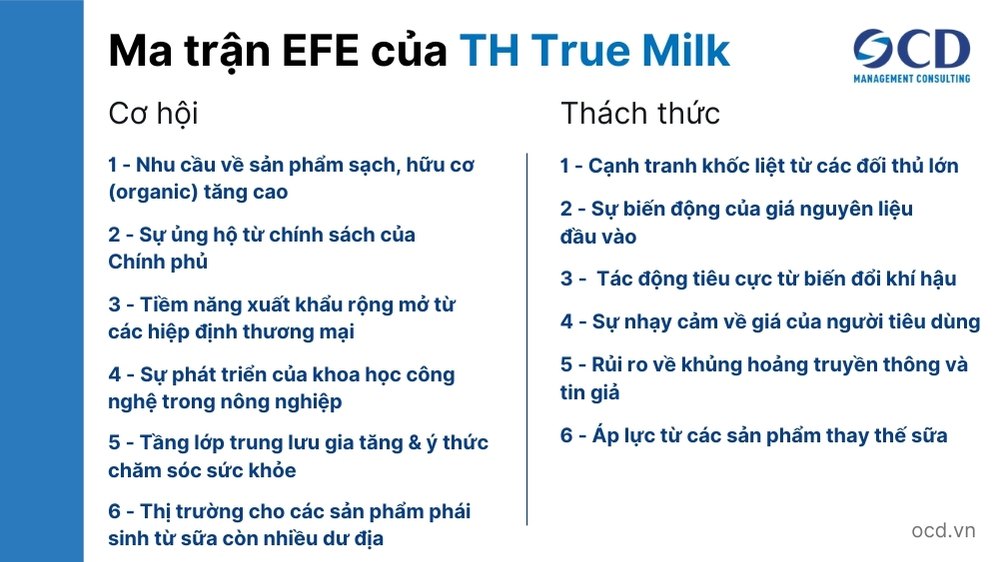 Ma trận EFE của TH True Milk

OCD
MANAGEMENT CONSULTING

Cơ hội

1 - Nhu cầu về sản phẩm sạch, hữu cơ (organic) tăng cao

2 - Sự ủng hộ từ chính sách của Chính phủ

3 - Tiềm năng xuất khẩu rộng mở từ các hiệp định thương mại

4 - Sự phát triển của khoa học công nghệ trong nông nghiệp

5 - Tầng lớp trung lưu gia tăng & ý thức chăm sóc sức khỏe

6 - Thị trường cho các sản phẩm phái sinh từ sữa còn nhiều dư địa

Thách thức

1 - Cạnh tranh khốc liệt từ các đối thủ lớn

2 - Sự biến động của giá nguyên liệu đầu vào

3 - Tác động tiêu cực từ biến đổi khí hậu

4 - Sự nhạy cảm về giá của người tiêu dùng

5 - Rủi ro về khủng hoảng truyền thông và tin giả

6 - Áp lực từ các sản phẩm thay thế sữa

ocd.vn